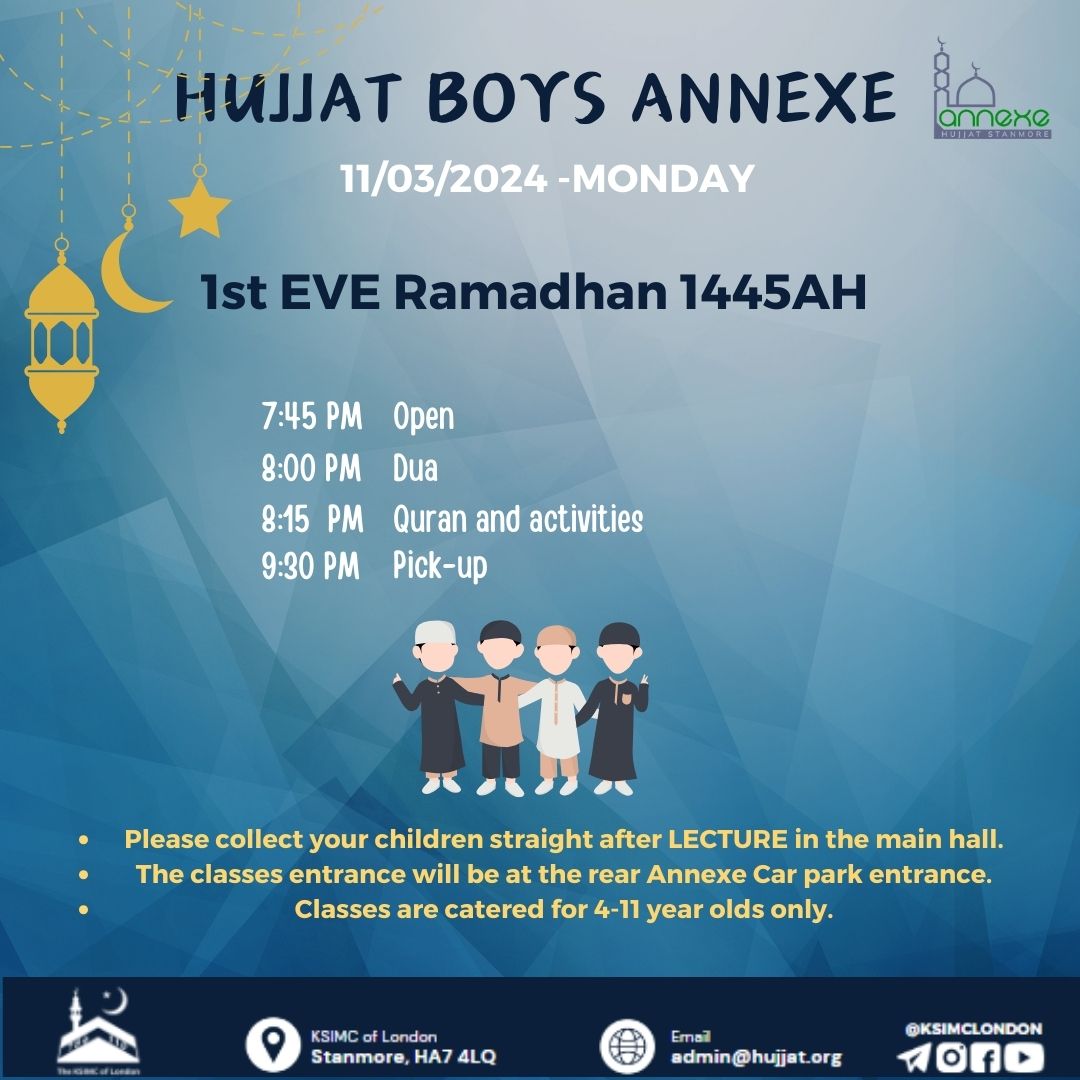 HUJJAT BOYS ANNEXE

annexe
HUJJAT STANMORE

11/03/2024 -MONDAY

1st EVE Ramadhan 1445AH

7:45 PM Open
8:00 PM Dua
8:15 PM Quran and activities
9:30 PM Pick-up

- Please collect your children straight after LECTURE in the main hall.
- The classes entrance will be at the rear Annexe Car park entrance.
- Classes are catered for 4-11 year olds only.

The KSIMC of London

KSIMC of London
Stanmore, HA7 4LQ

Email
admin@hujjat.org

@KSIMCLONDON